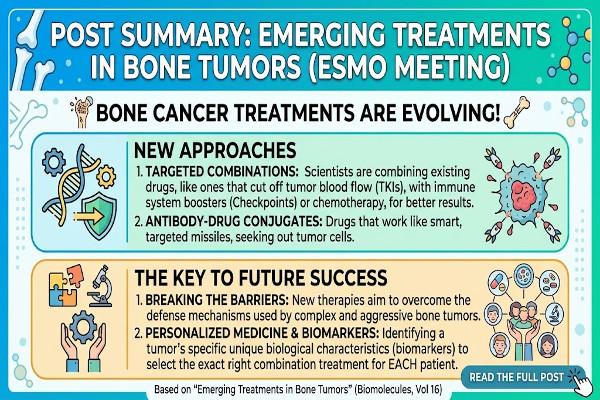 POST SUMMARY: EMERGING TREATMENTS IN BONE TUMORS (ESMO MEETING)

BONE CANCER TREATMENTS ARE EVOLVING!

NEW APPROACHES

1. TARGETED COMBINATIONS: Scientists are combining existing drugs, like ones that cut off tumor blood flow (TKIs), with immune system boosters (Checkpoints) or chemotherapy, for better results.

2. ANTIBODY-DRUG CONJUGATES: Drugs that work like smart, targeted missiles, seeking out tumor cells.

THE KEY TO FUTURE SUCCESS

1. BREAKING THE BARRIERS: New therapies aim to overcome the defense mechanisms used by complex and aggressive bone tumors.

2. PERSONALIZED MEDICINE & BIOMARKERS: Identifying a tumor's specific unique biological characteristics (biomarkers) to select the exact right combination treatment for EACH patient.

READ THE FULL POST

Based on "Emerging Treatments in Bone Tumors" (Biomolecules, Vol 16)